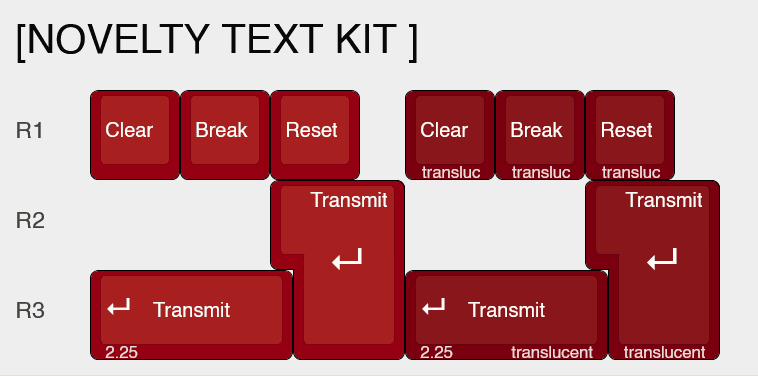 [NOVELTY TEXT KIT ]

R1

Clear

Break

Reset

Clear
transluc

Break
transluc

Reset
transluc

R2

Transmit
↵

Transmit
↵

R3

↵ Transmit
2.25

↵ Transmit
2.25 translucent

translucent